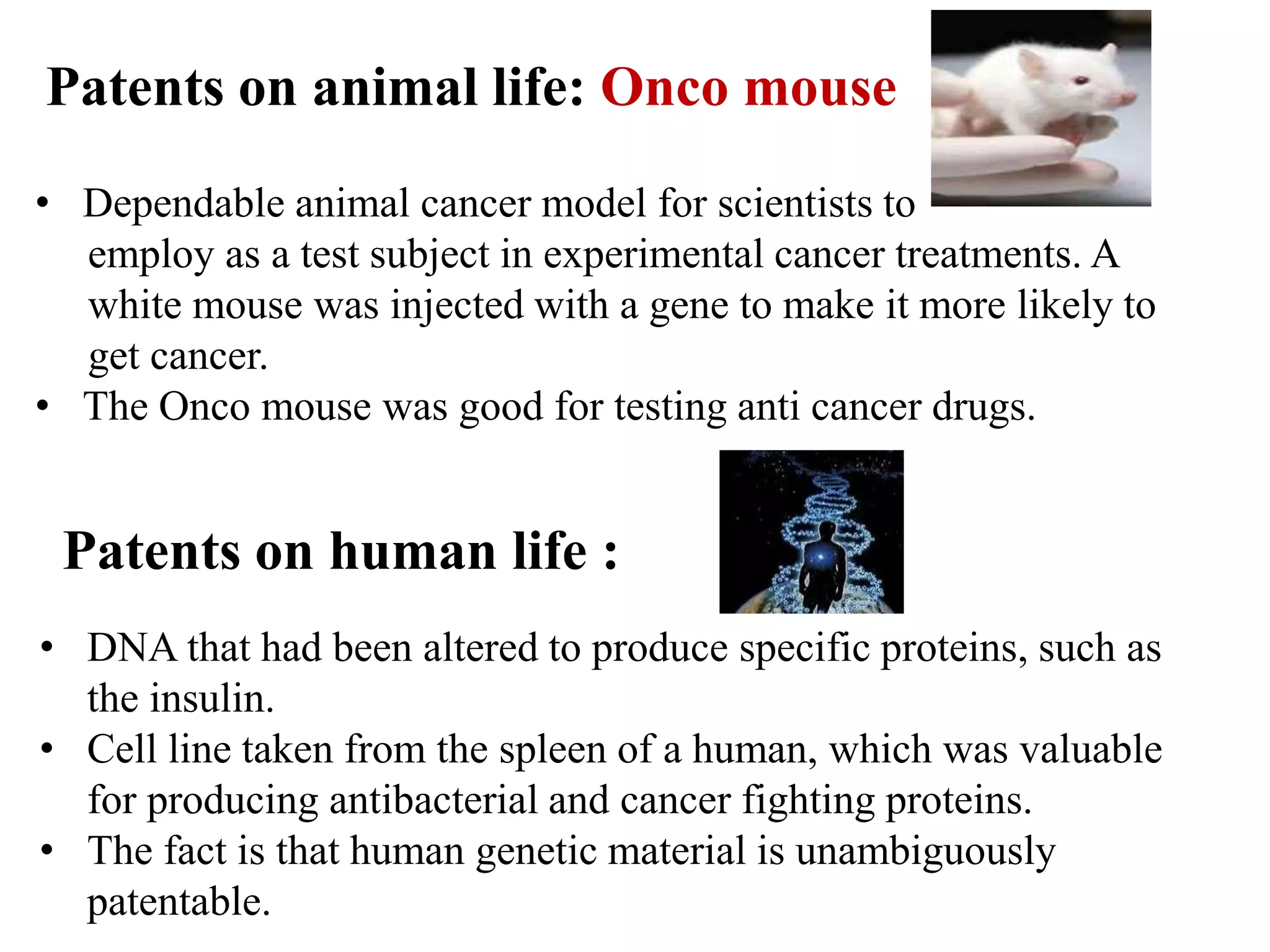 Patents on animal life: Onco mouse

• Dependable animal cancer model for scientists to employ as a test subject in experimental cancer treatments. A white mouse was injected with a gene to make it more likely to get cancer.
• The Onco mouse was good for testing anti cancer drugs.

Patents on human life :

• DNA that had been altered to produce specific proteins, such as the insulin.
• Cell line taken from the spleen of a human, which was valuable for producing antibacterial and cancer fighting proteins.
• The fact is that human genetic material is unambiguously patentable.